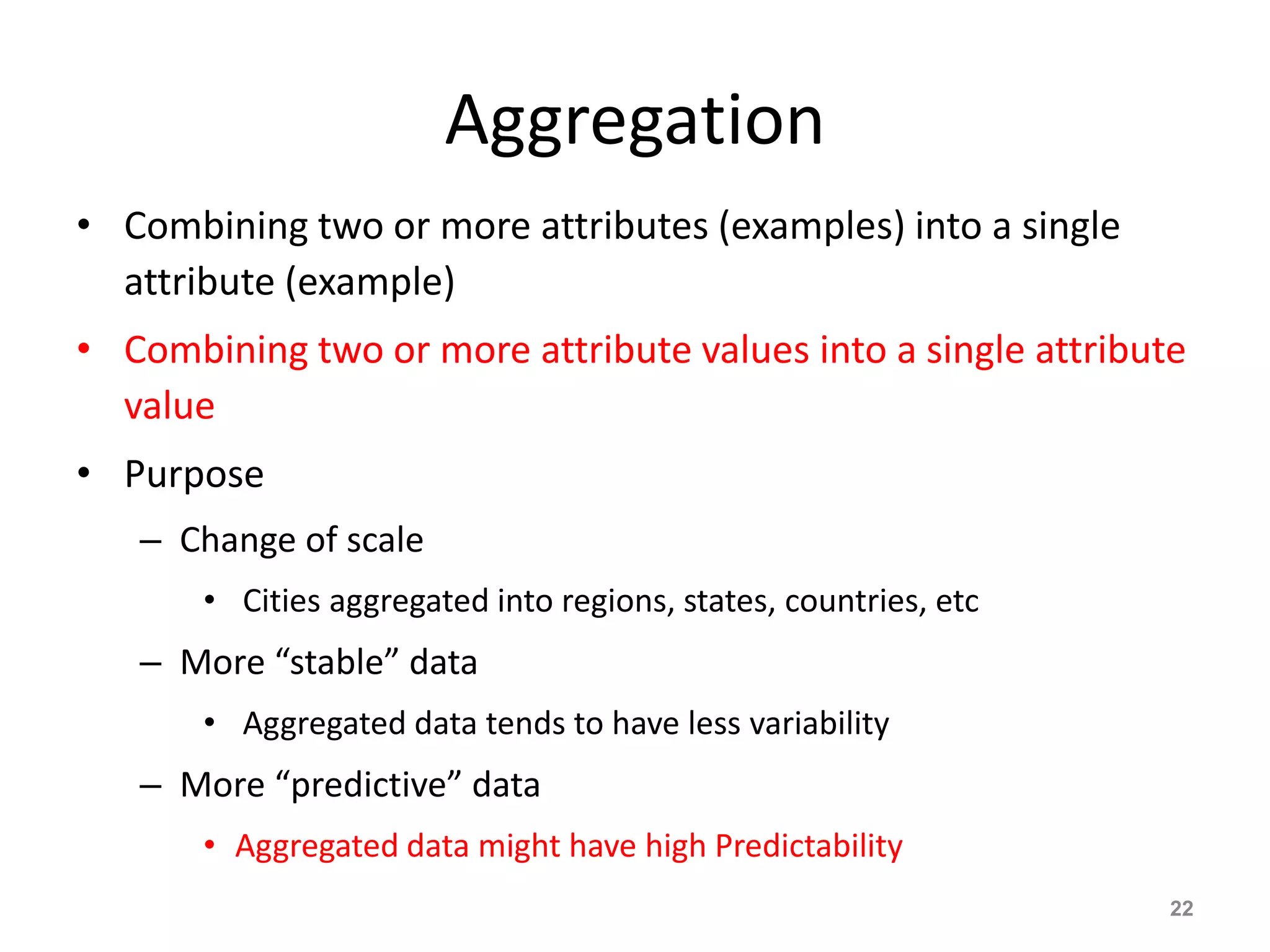 Aggregation

• Combining two or more attributes (examples) into a single attribute (example)

• Combining two or more attribute values into a single attribute value

• Purpose

– Change of scale

• Cities aggregated into regions, states, countries, etc

– More “stable” data

• Aggregated data tends to have less variability

– More “predictive” data

• Aggregated data might have high Predictability

22